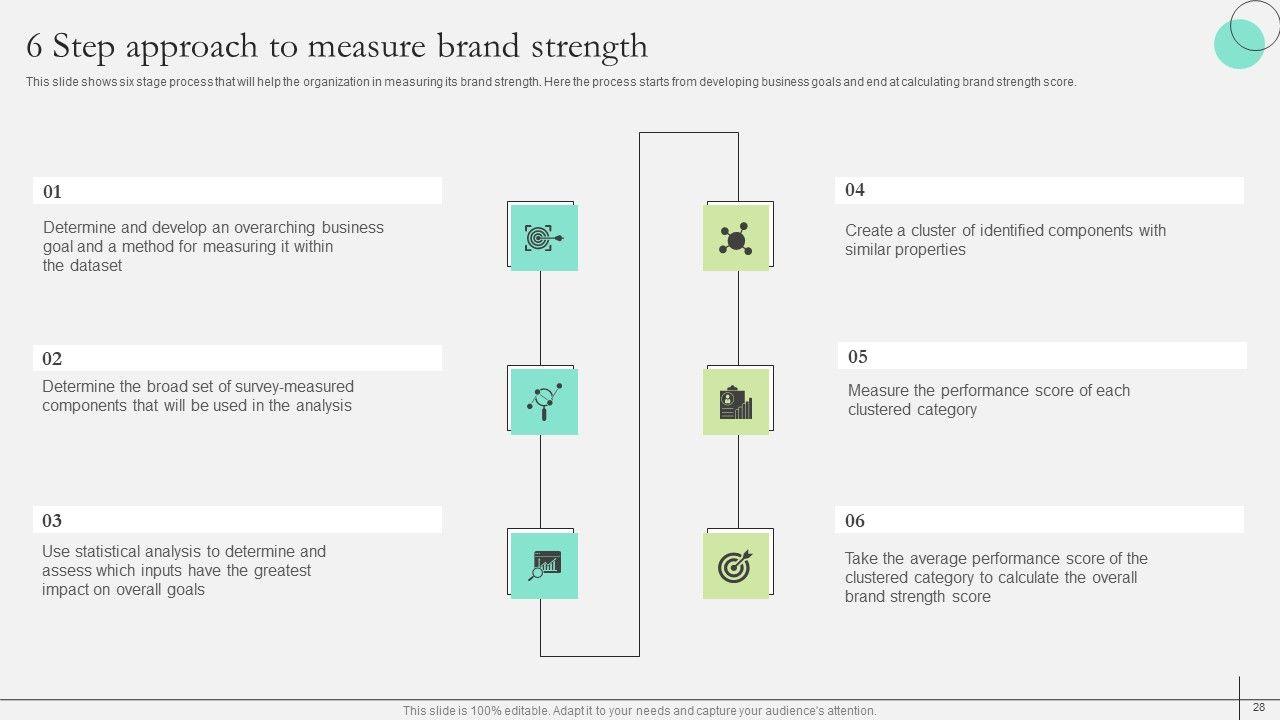 6 Step approach to measure brand strength

This slide shows six stage process that will help the organization in measuring its brand strength. Here the process starts from developing business goals and end at calculating brand strength score.

01

Determine and develop an overarching business goal and a method for measuring it within the dataset

02

Determine the broad set of survey-measured components that will be used in the analysis

03

Use statistical analysis to determine and assess which inputs have the greatest impact on overall goals

04

Create a cluster of identified components with similar properties

05

Measure the performance score of each clustered category

06

Take the average performance score of the clustered category to calculate the overall brand strength score

This slide is 100% editable. Adapt it to your needs and capture your audience's attention.

28